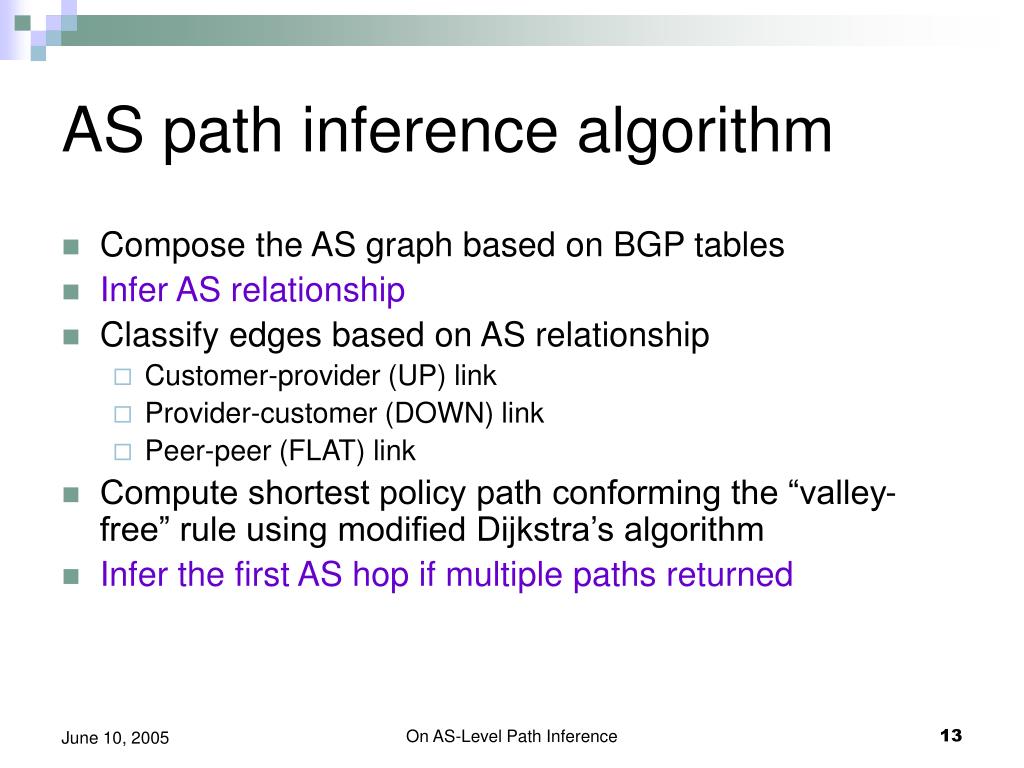 AS path inference algorithm

Compose the AS graph based on BGP tables

Infer AS relationship

Classify edges based on AS relationship

Customer-provider (UP) link

Provider-customer (DOWN) link

Peer-peer (FLAT) link

Compute shortest policy path conforming the “valley-free” rule using modified Dijkstra’s algorithm

Infer the first AS hop if multiple paths returned

June 10, 2005

On AS-Level Path Inference

13